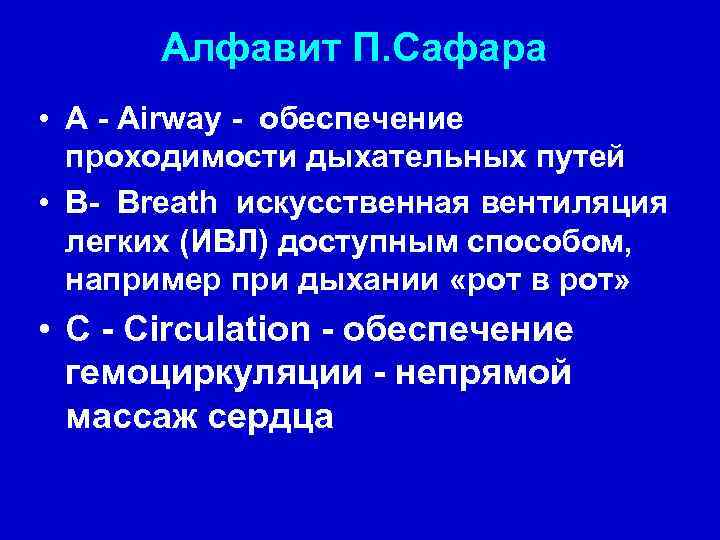 Алфавит П.Сафара

• A - Airway - обеспечение проходимости дыхательных путей
• B- Breath искусственная вентиляция легких (ИВЛ) доступным способом, например при дыхании «рот в рот»
• C - Circulation - обеспечение гемоциркуляции - непрямой массаж сердца